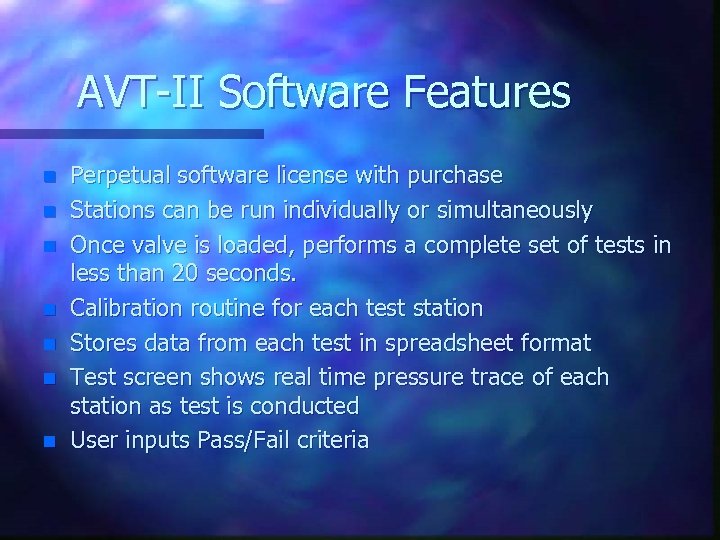 AVT-II Software Features

- Perpetual software license with purchase
- Stations can be run individually or simultaneously
- Once valve is loaded, performs a complete set of tests in less than 20 seconds.
- Calibration routine for each test station
- Stores data from each test in spreadsheet format
- Test screen shows real time pressure trace of each station as test is conducted
- User inputs Pass/Fail criteria